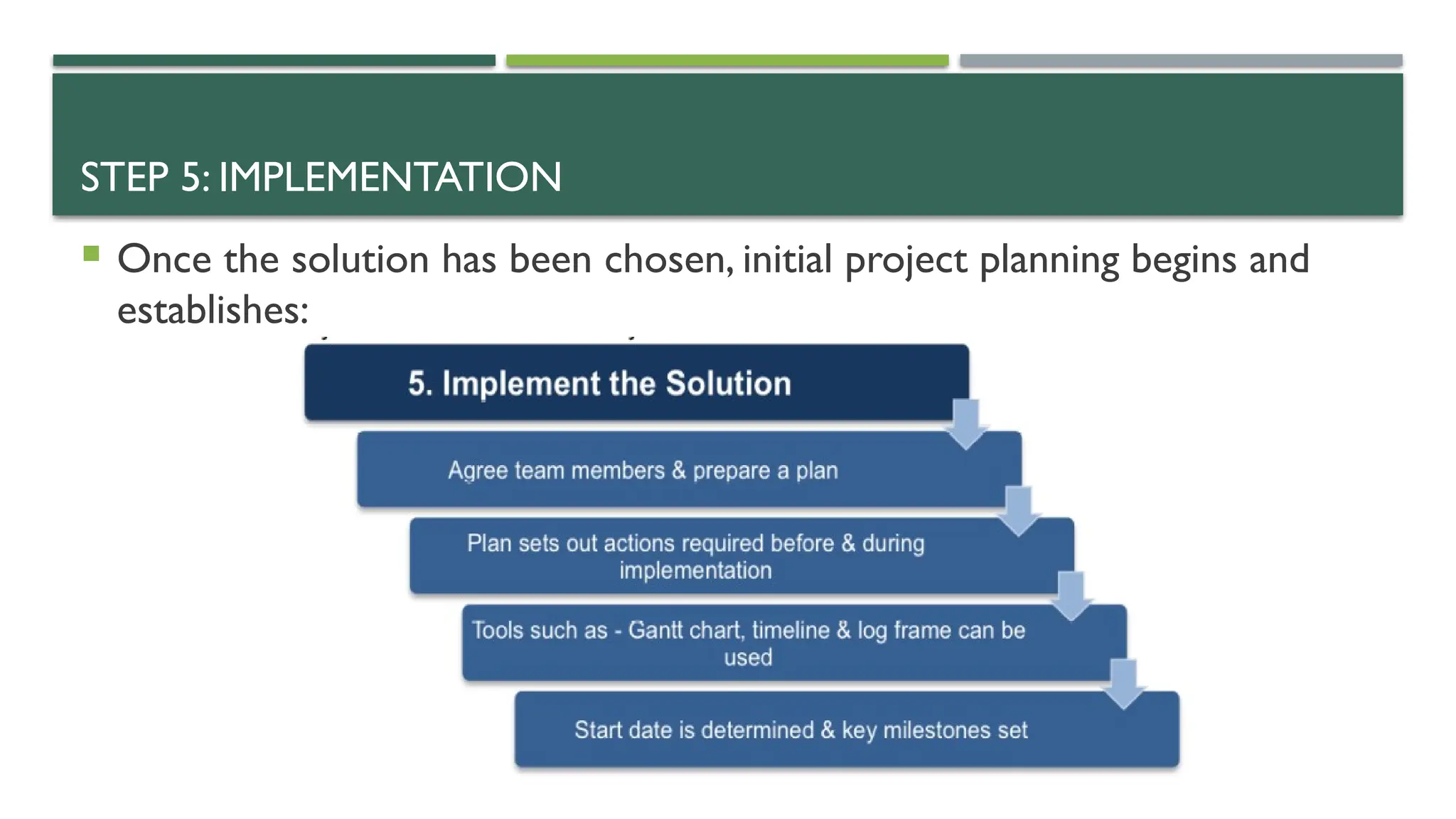 STEP 5: IMPLEMENTATION

Once the solution has been chosen, initial project planning begins and establishes:

5. Implement the Solution

Agree team members & prepare a plan

Plan sets out actions required before & during implementation

Tools such as - Gantt chart, timeline & log frame can be used

Start date is determined & key milestones set